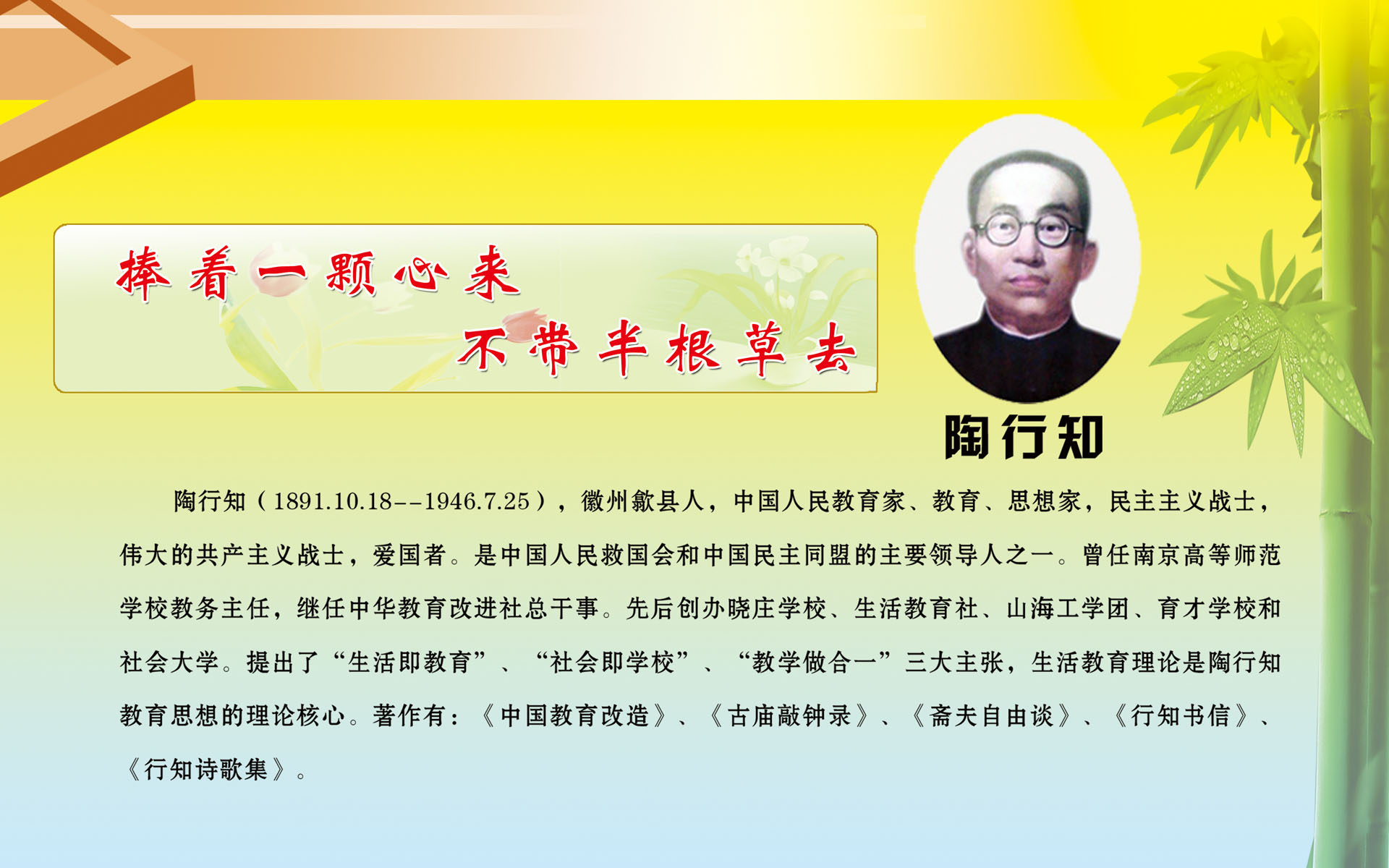 捧着一颗心来
不带半根草去

陶行知

陶行知（1891.10.18--1946.7.25），徽州歙县人，中国人民教育家、教育、思想家，民主主义战士，伟大的共产主义战士，爱国者。是中国人民救国会和中国民主同盟的主要领导人之一。曾任南京高等师范学校教务主任，继任中华教育改进社总干事。先后创办晓庄学校、生活教育社、山海工学团、育才学校和社会大学。提出了“生活即教育”、“社会即学校”、“教学做合一”三大主张，生活教育理论是陶行知教育思想的理论核心。著作有：《中国教育改造》、《古庙敲钟录》、《斋夫自由谈》、《行知书信》、《行知诗歌集》。